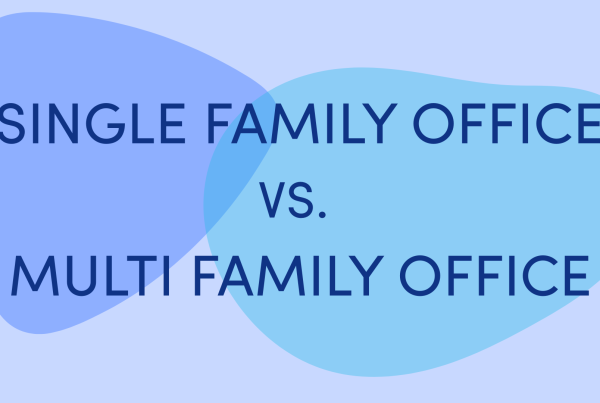 SINGLE FAMILY OFFICE
VS.
MULTI FAMILY OFFICE